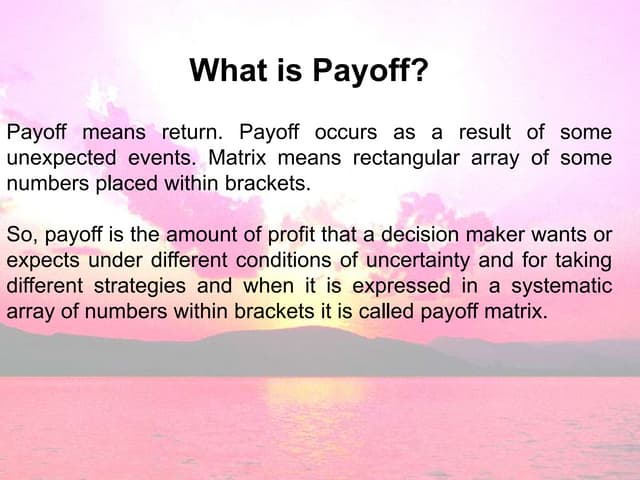 What is Payoff?

Payoff means return. Payoff occurs as a result of some unexpected events. Matrix means rectangular array of some numbers placed within brackets.

So, payoff is the amount of profit that a decision maker wants or expects under different conditions of uncertainty and for taking different strategies and when it is expressed in a systematic array of numbers within brackets it is called payoff matrix.